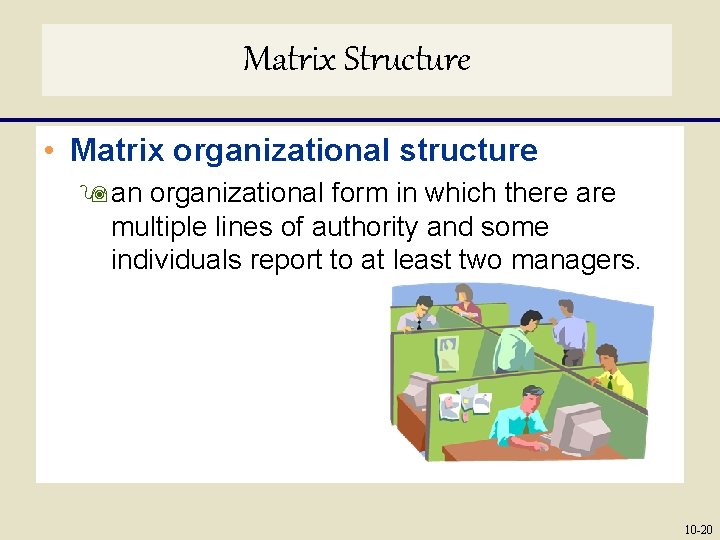 Matrix Structure

• Matrix organizational structure

an organizational form in which there are multiple lines of authority and some individuals report to at least two managers.

10-20